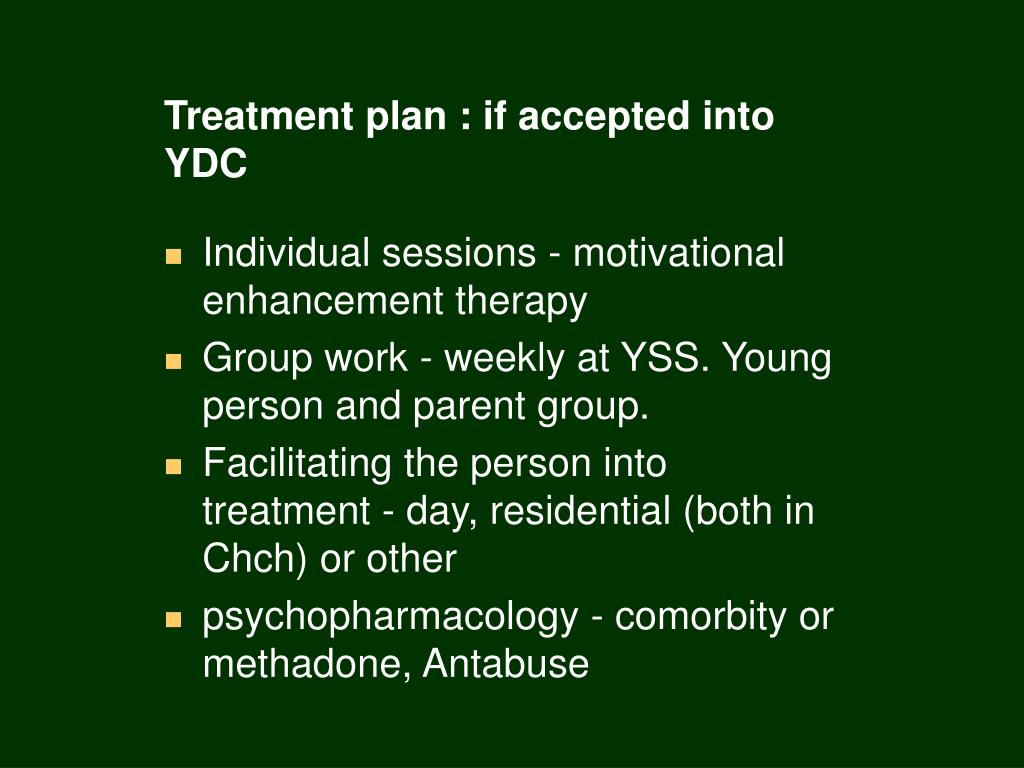 Treatment plan : if accepted into YDC

- Individual sessions - motivational enhancement therapy
- Group work - weekly at YSS. Young person and parent group.
- Facilitating the person into treatment - day, residential (both in Chch) or other
- psychopharmacology - comorbity or methadone, Antabuse